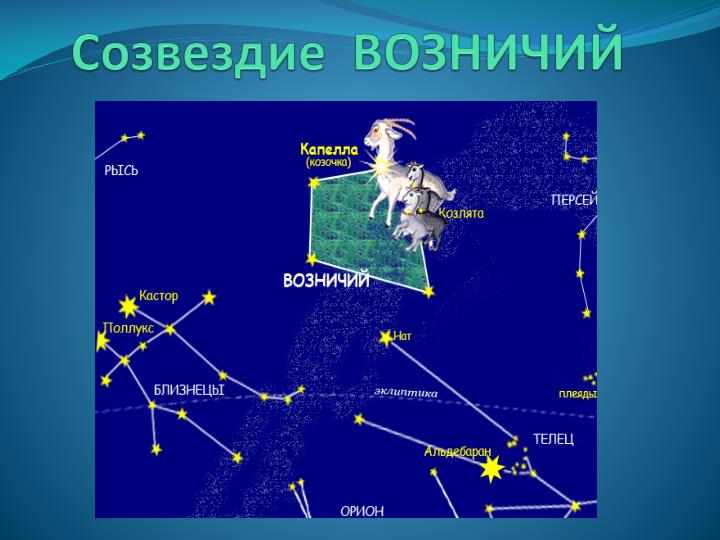 Созвездие ВОЗНИЧИЙ

РЫСЬ

Капелла
(козочка)

Козлята

ПЕРСЕЙ

ВОЗНИЧИЙ

Кастор

Поллукс

Нат

БЛИЗНЕЦЫ

эклиптика

плеяды

ТЕЛЕЦ

Альдебаран

ОРИОН